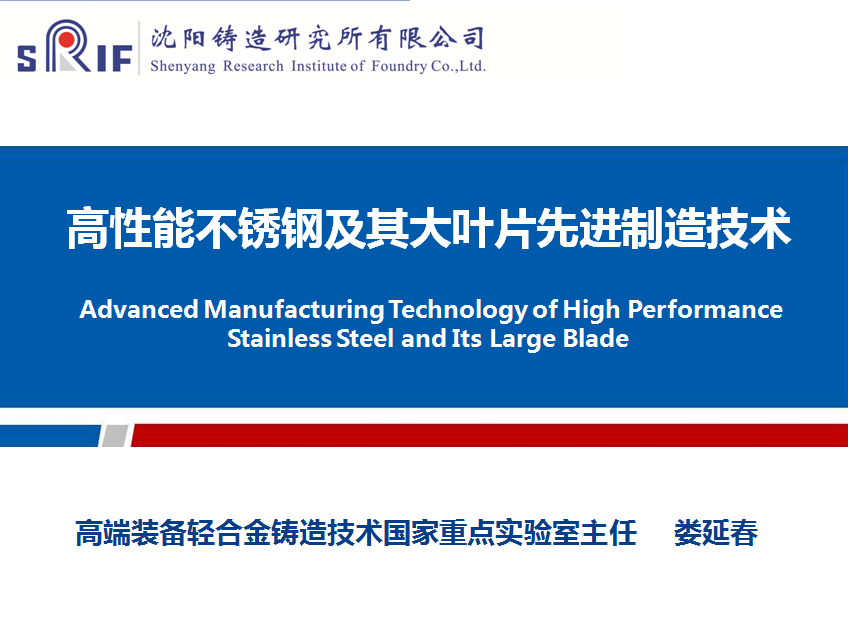 SRIF 沈阳铸造研究所有限公司
Shenyang Research Institute of Foundry Co.,Ltd.

高性能不锈钢及其大叶片先进制造技术

Advanced Manufacturing Technology of High Performance Stainless Steel and Its Large Blade

高端装备轻合金铸造技术国家重点实验室主任 娄延春